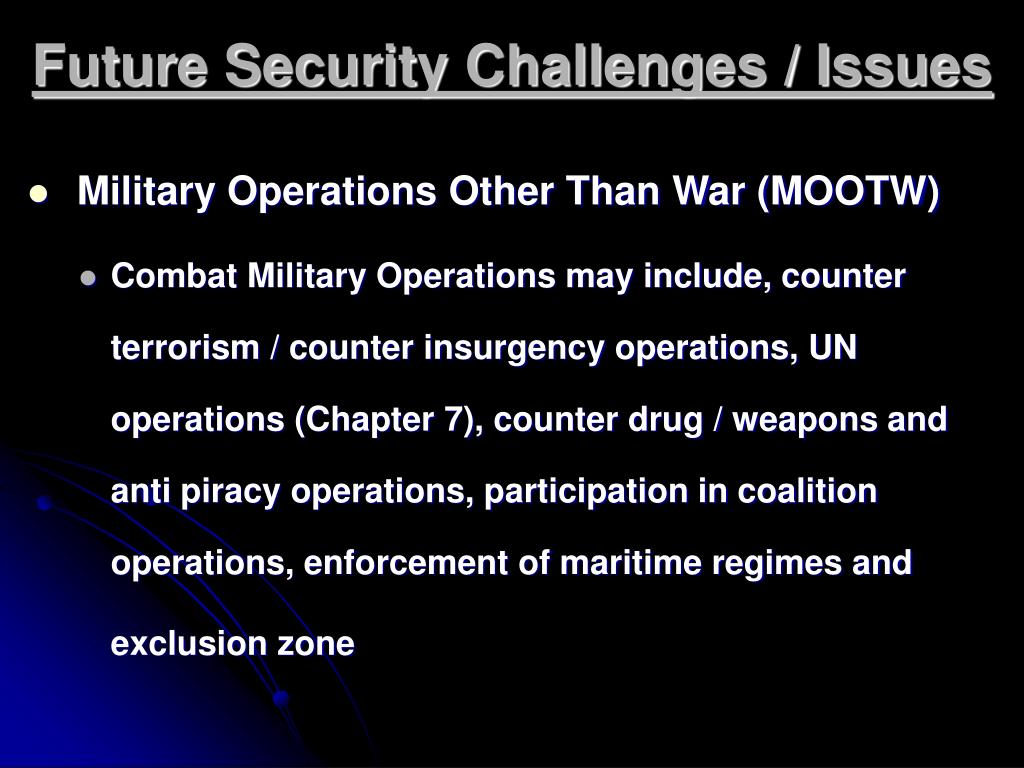 Future Security Challenges / Issues

Military Operations Other Than War (MOOTW)

Combat Military Operations may include, counter terrorism / counter insurgency operations, UN operations (Chapter 7), counter drug / weapons and anti piracy operations, participation in coalition operations, enforcement of maritime regimes and exclusion zone